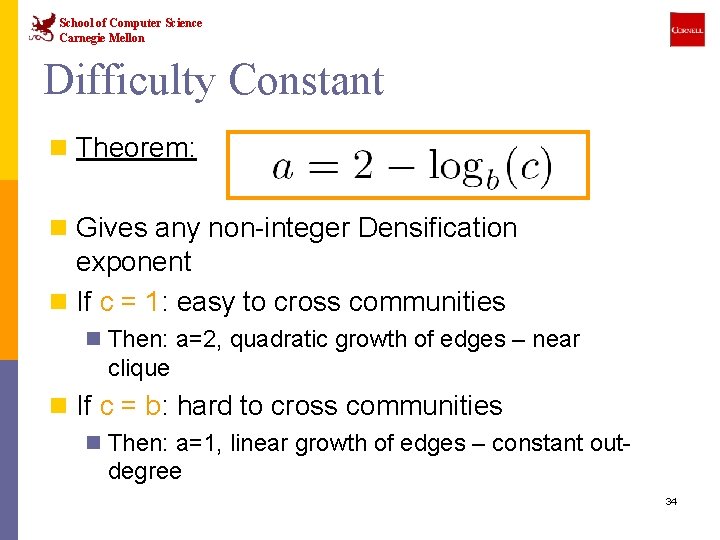 School of Computer Science
Carnegie Mellon

CORNELL

Difficulty Constant

Theorem: $a = 2 - \log_b(c)$

Gives any non-integer Densification exponent

If c = 1: easy to cross communities

Then: a=2, quadratic growth of edges – near clique

If c = b: hard to cross communities

Then: a=1, linear growth of edges – constant out-degree

34